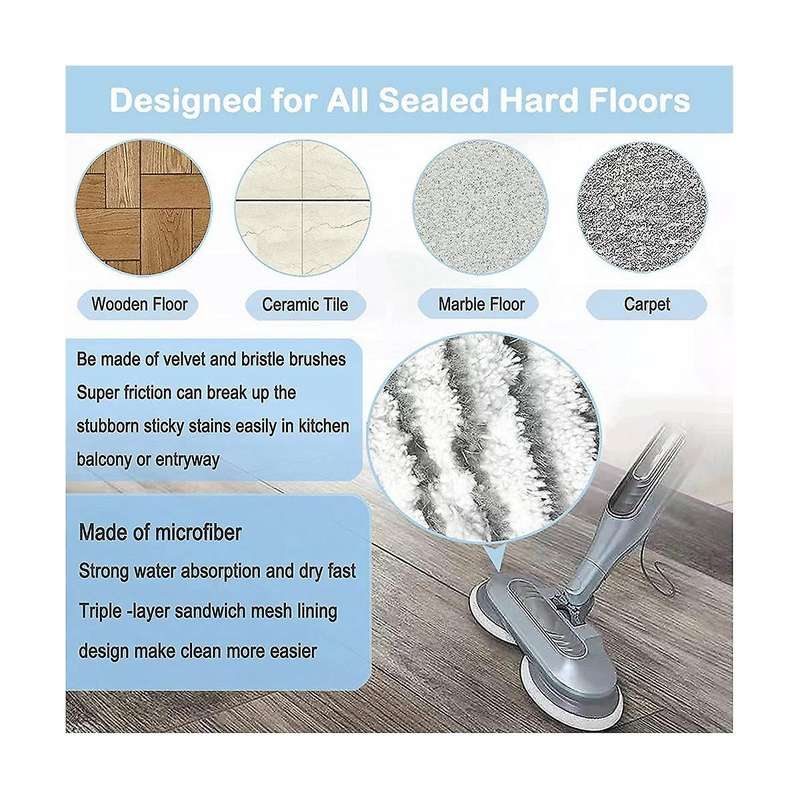 Designed for All Sealed Hard Floors

Wooden Floor

Ceramic Tile

Marble Floor

Carpet

Be made of velvet and bristle brushes
Super friction can break up the stubborn sticky stains easily in kitchen balcony or entryway

Made of microfiber
Strong water absorption and dry fast
Triple -layer sandwich mesh lining design make clean more easier